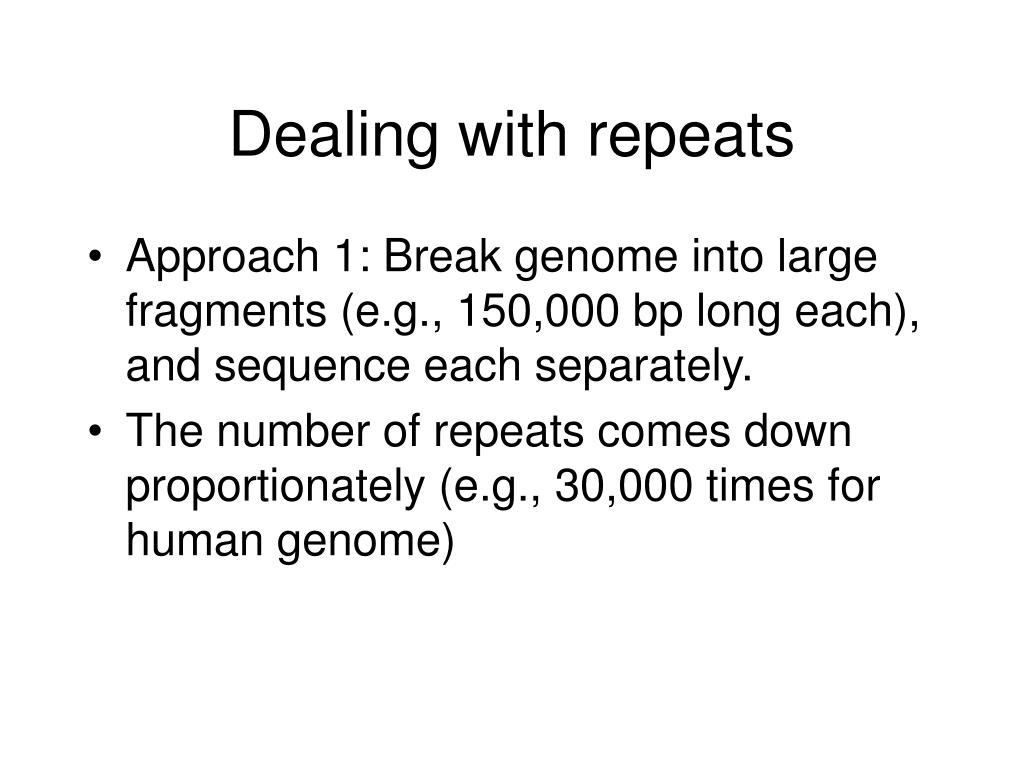 Dealing with repeats

• Approach 1: Break genome into large fragments (e.g., 150,000 bp long each), and sequence each separately.

• The number of repeats comes down proportionately (e.g., 30,000 times for human genome)